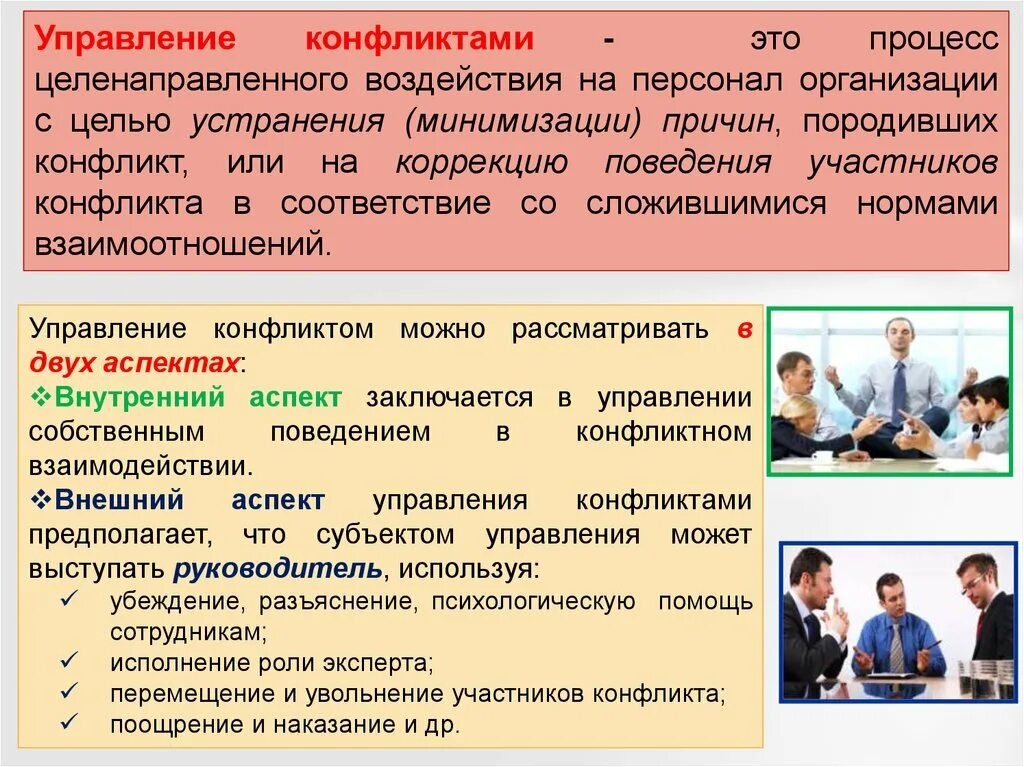 Управление конфликтами - это процесс целенаправленного воздействия на персонал организации с целью устранения (минимизации) причин, породивших конфликт, или на коррекцию поведения участников конфликта в соответствие со сложившимися нормами взаимоотношений.

Управление конфликтом можно рассматривать в двух аспектах:
❖Внутренний аспект заключается в управлении собственным поведением в конфликтном взаимодействии.
❖Внешний аспект управления конфликтами предполагает, что субъектом управления может выступать руководитель, используя:
✓ убеждение, разъяснение, психологическую помощь сотрудникам;
✓ исполнение роли эксперта;
✓ перемещение и увольнение участников конфликта;
✓ поощрение и наказание и др.